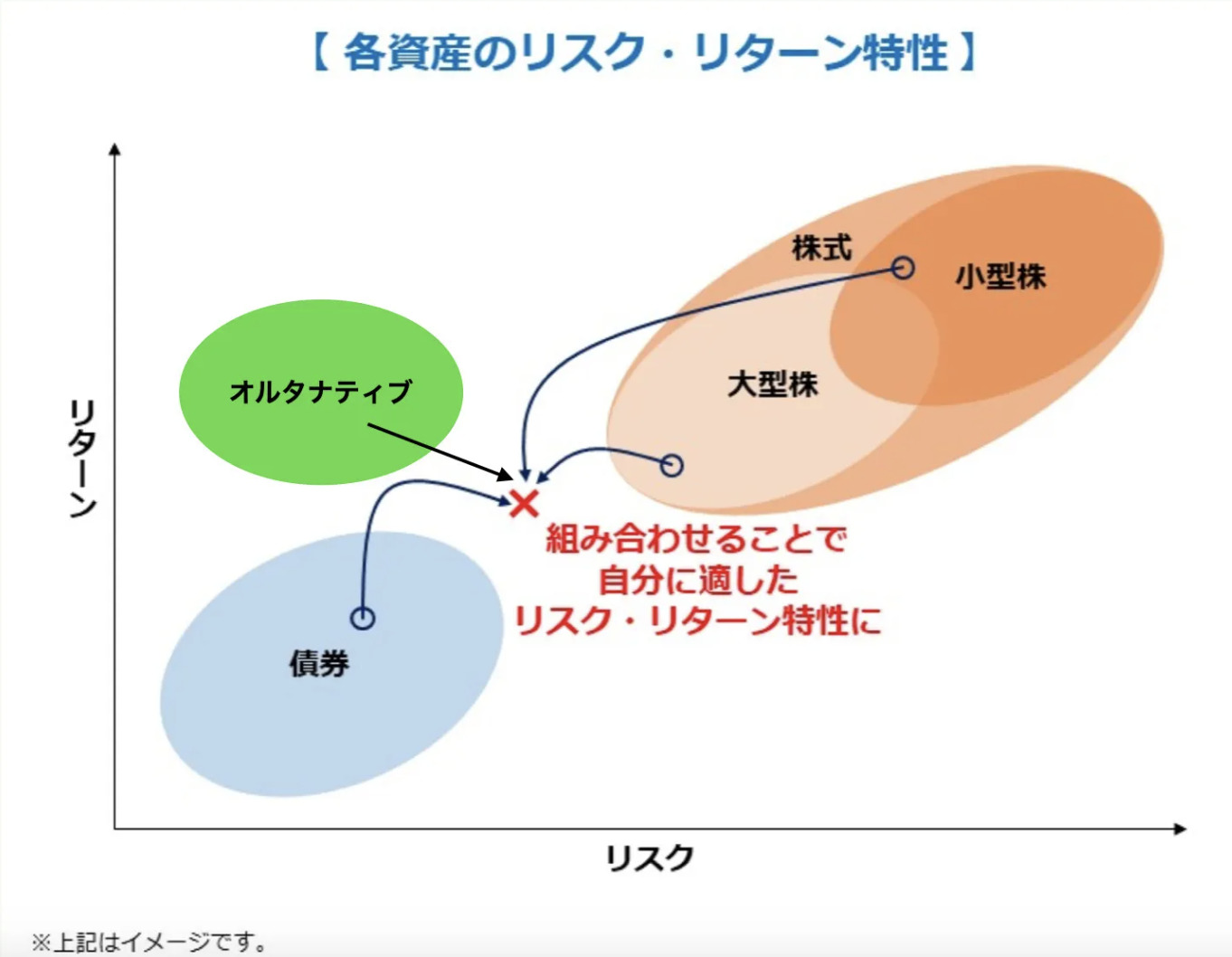 【 各資産のリスク・リターン特性 】

リターン

株式

小型株

大型株

オルタナティブ

組み合わせることで
自分に適した
リスク・リターン特性に

債券

リスク

※上記はイメージです。